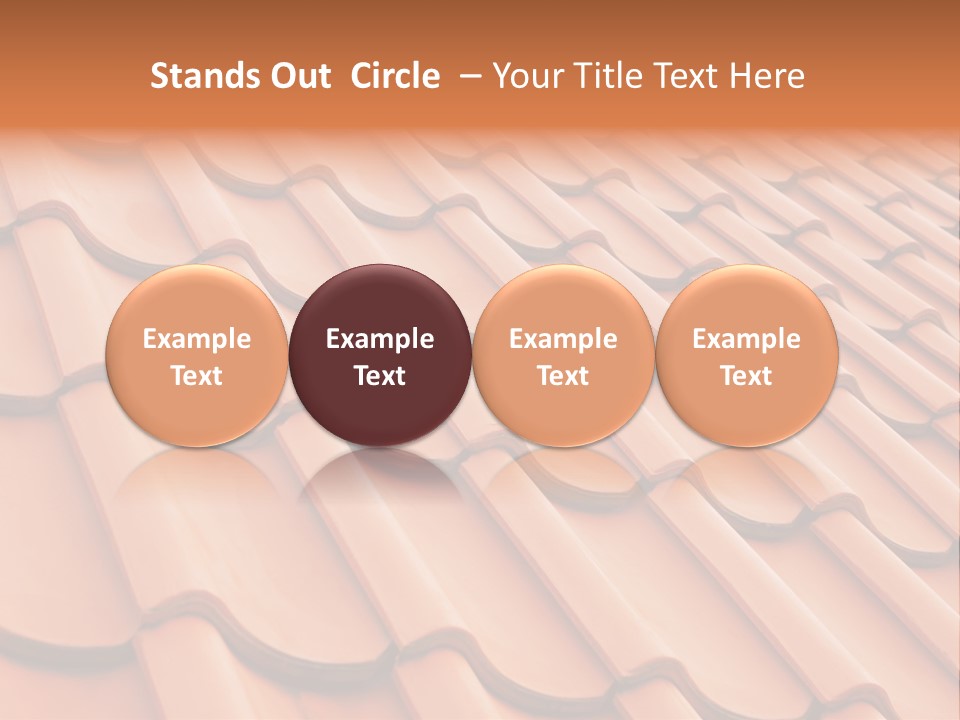 Stands Out Circle – Your Title Text Here

Example Text

Example Text

Example Text

Example Text